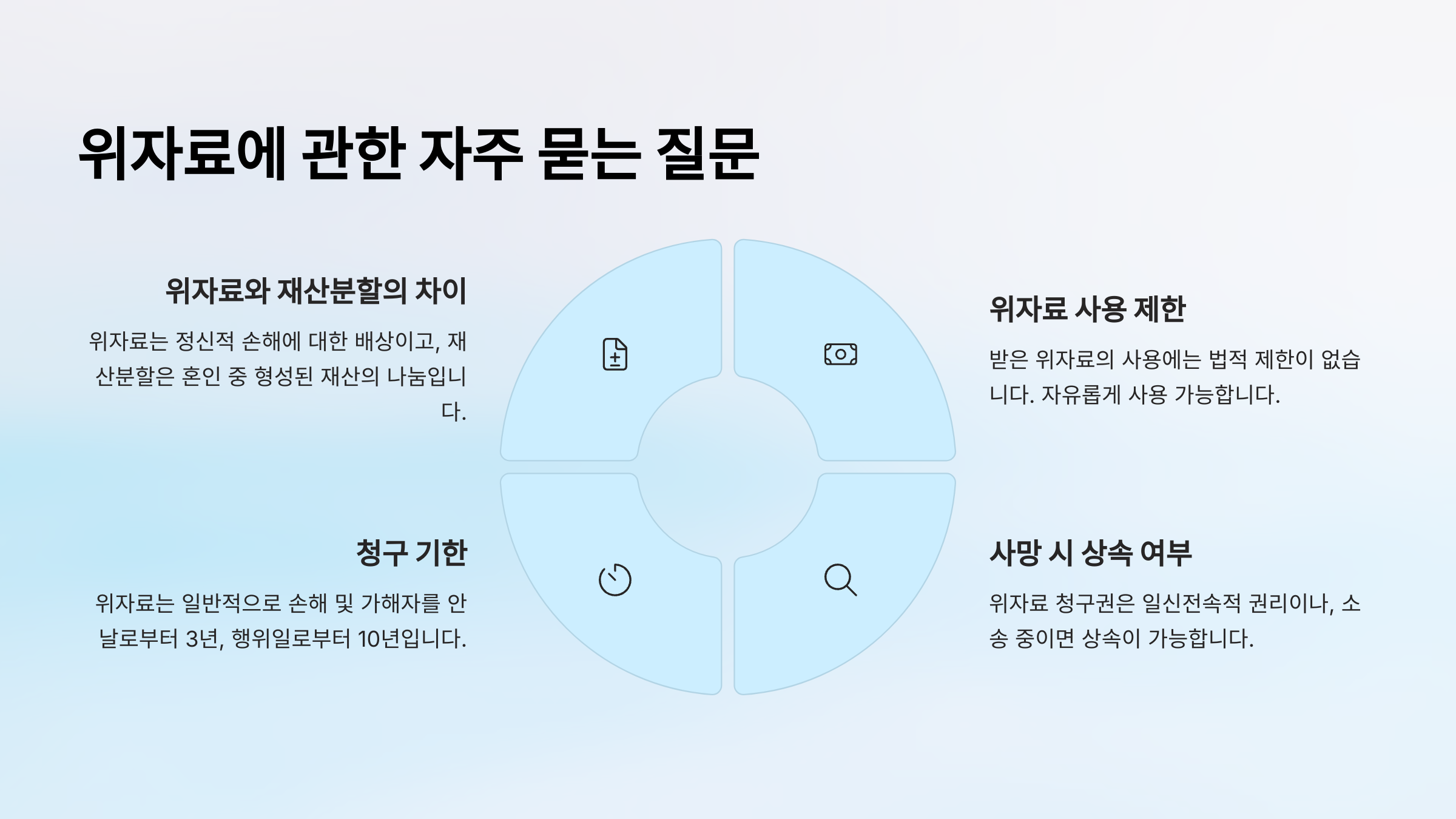 위자료에 관한 자주 묻는 질문

위자료와 재산분할의 차이

위자료는 정신적 손해에 대한 배상이고, 재산분할은 혼인 중 형성된 재산의 나눔입니다.

청구 기한

위자료는 일반적으로 손해 및 가해자를 안 날로부터 3년, 행위일로부터 10년입니다.

위자료 사용 제한

받은 위자료의 사용에는 법적 제한이 없습니다. 자유롭게 사용 가능합니다.

사망 시 상속 여부

위자료 청구권은 일신전속적 권리이나, 소송 중이면 상속이 가능합니다.